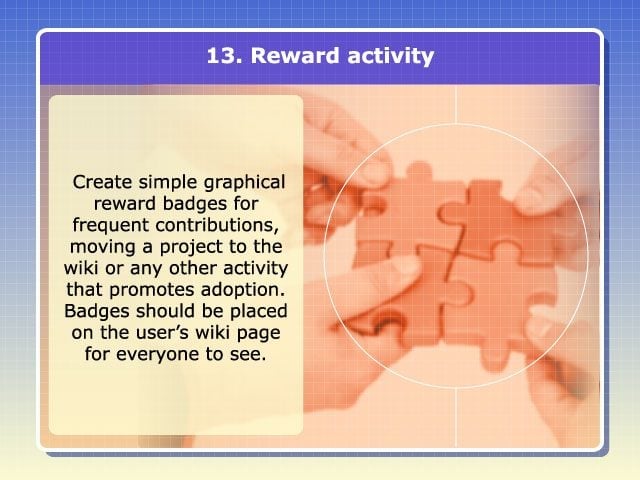 13. Reward activity

Create simple graphical reward badges for frequent contributions, moving a project to the wiki or any other activity that promotes adoption. Badges should be placed on the user's wiki page for everyone to see.